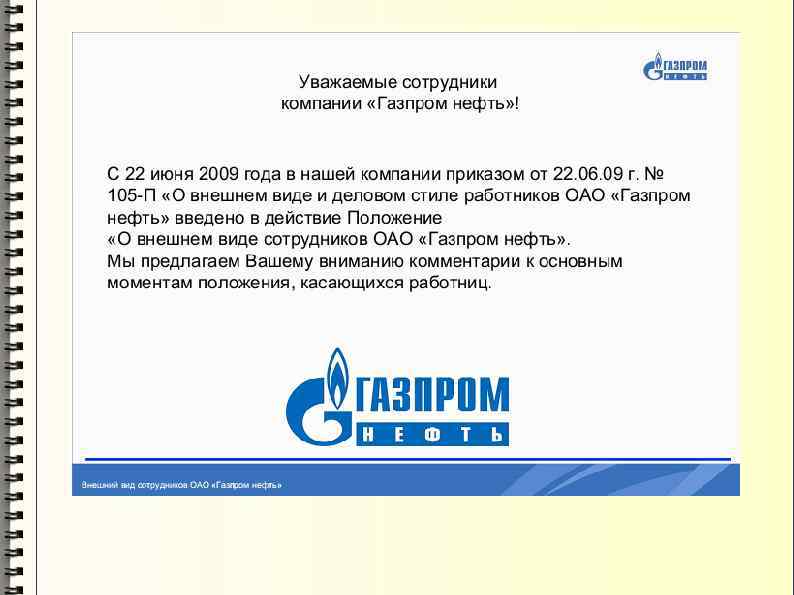 ГАЗПРОМ НЕФТЬ

Уважаемые сотрудники компании «Газпром нефть»!

С 22 июня 2009 года в нашей компании приказом от 22.06.09 г. № 105-П «О внешнем виде и деловом стиле работников ОАО «Газпром нефть» введено в действие Положение
«О внешнем виде сотрудников ОАО «Газпром нефть».
Мы предлагаем Вашему вниманию комментарии к основным моментам положения, касающихся работниц.

ГАЗПРОМ НЕФТЬ

Внешний вид сотрудников ОАО «Газпром нефть»